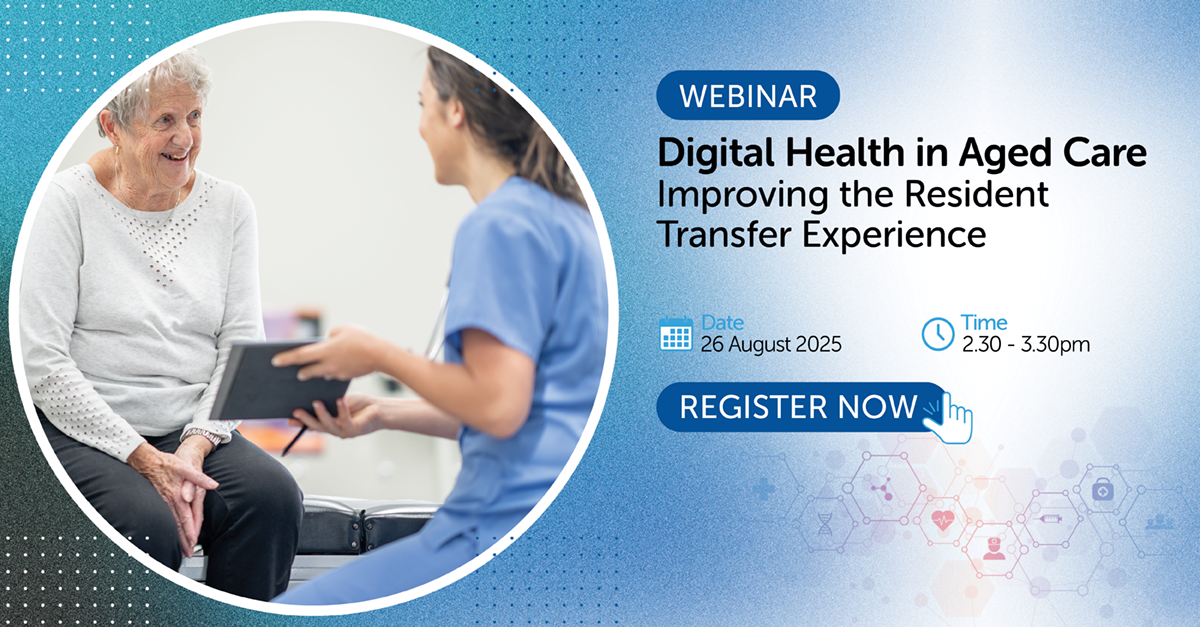 WEBINAR

Digital Health in Aged Care
Improving the Resident Transfer Experience

Date
26 August 2025

Time
2.30 - 3.30pm

REGISTER NOW